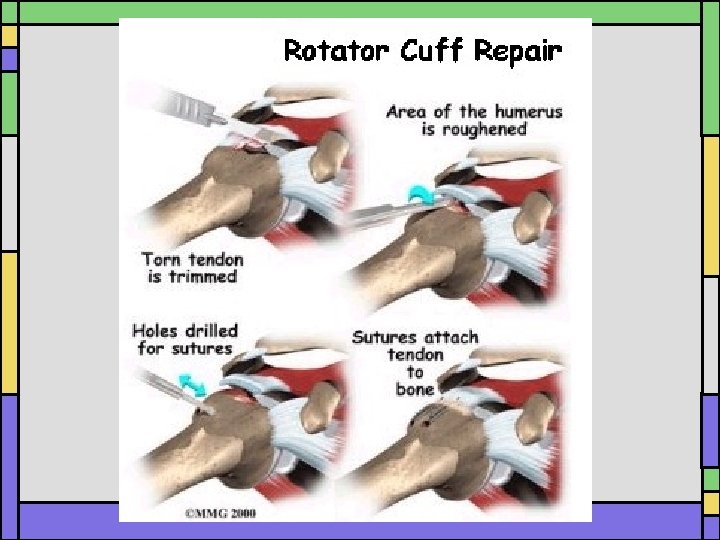 Rotator Cuff Repair

Area of the humerus is roughened

Torn tendon is trimmed

Holes drilled for sutures

Sutures attach tendon to bone

©MMG 2000